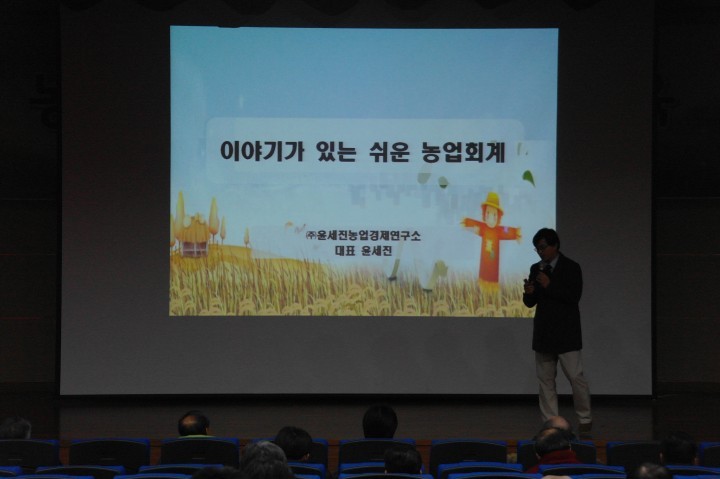 이야기가 있는 쉬운 농업회계

㈜윤세진농업경제연구소
대표 윤세진